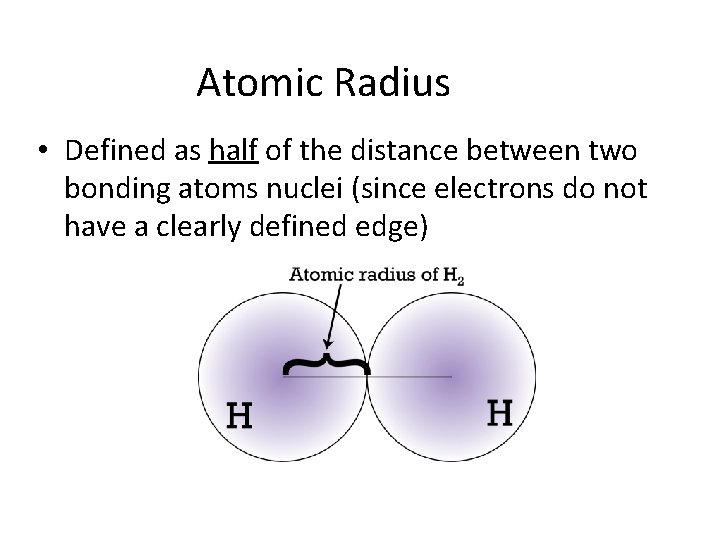 Atomic Radius

• Defined as half of the distance between two bonding atoms nuclei (since electrons do not have a clearly defined edge)

Atomic radius of $H_2$

H

H